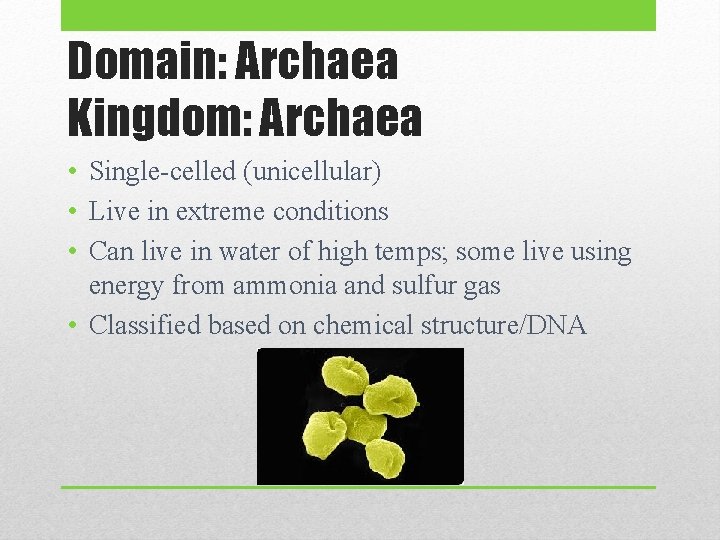 Domain: Archaea
Kingdom: Archaea

• Single-celled (unicellular)
• Live in extreme conditions
• Can live in water of high temps; some live using energy from ammonia and sulfur gas
• Classified based on chemical structure/DNA